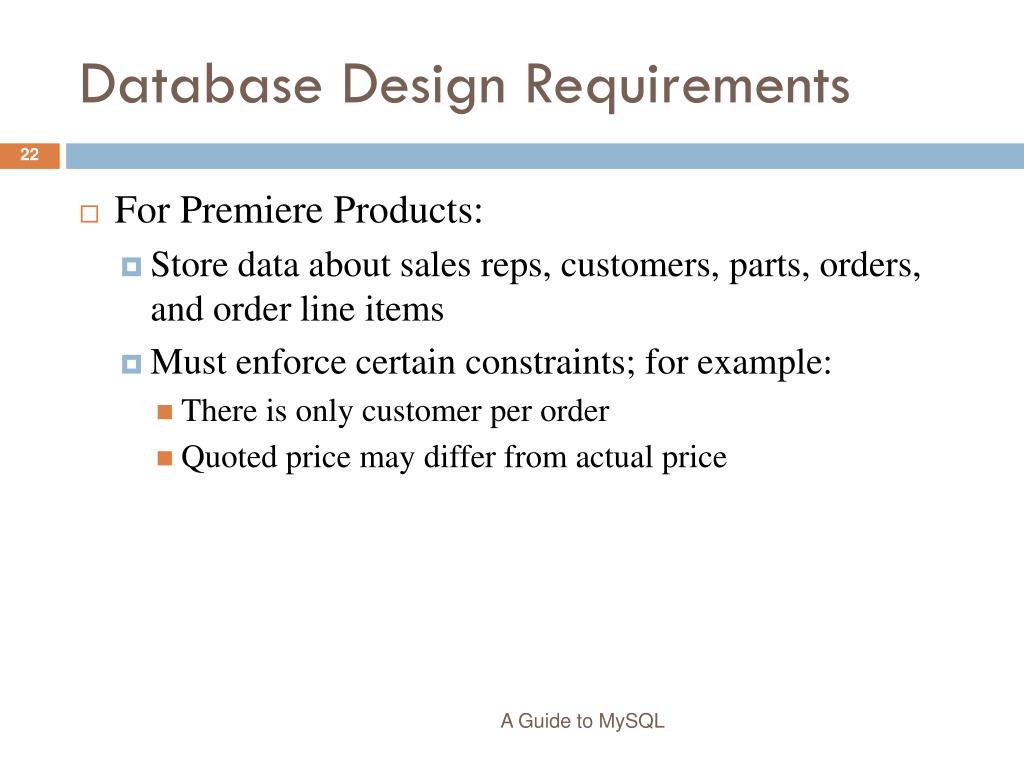 Database Design Requirements

22

For Premiere Products:

Store data about sales reps, customers, parts, orders, and order line items

Must enforce certain constraints; for example:

There is only customer per order

Quoted price may differ from actual price

A Guide to MySQL